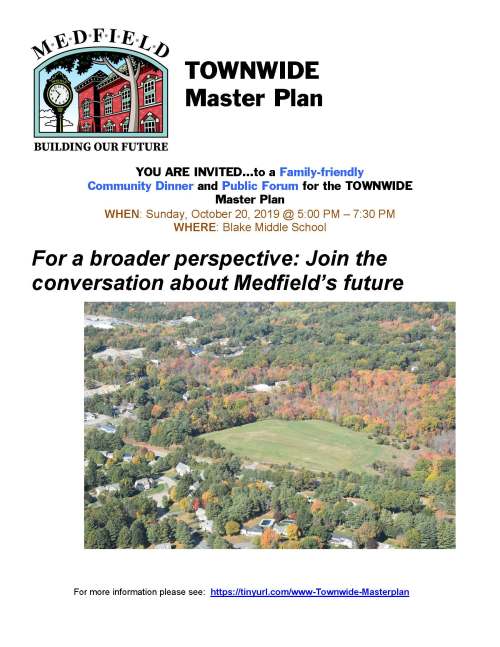 M·E·D·F·I·E·L·D

BUILDING OUR FUTURE

TOWNWIDE
Master Plan

YOU ARE INVITED…to a Family-friendly Community Dinner and Public Forum for the TOWNWIDE Master Plan
WHEN: Sunday, October 20, 2019 @ 5:00 PM – 7:30 PM
WHERE: Blake Middle School

For a broader perspective: Join the conversation about Medfield's future

For more information please see: https://tinyurl.com/www-Townwide-Masterplan